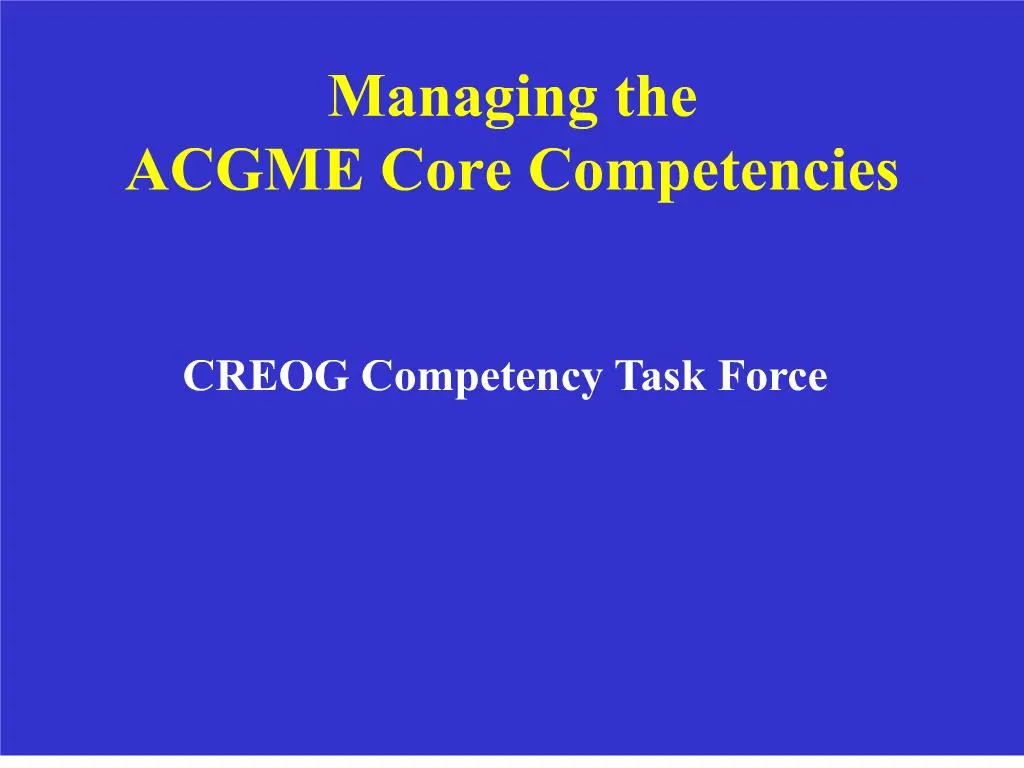 Managing the
ACGME Core Competencies

CREOG Competency Task Force